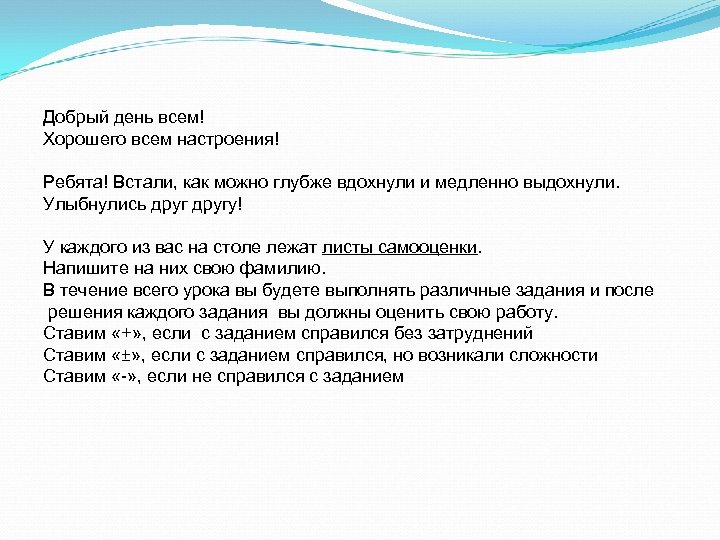 Добрый день всем!
Хорошего всем настроения!

Ребята! Встали, как можно глубже вдохнули и медленно выдохнули.
Улыбнулись друг другу!

У каждого из вас на столе лежат листы самооценки.
Напишите на них свою фамилию.
В течение всего урока вы будете выполнять различные задания и после решения каждого задания вы должны оценить свою работу.
Ставим «+», если с заданием справился без затруднений
Ставим «±», если с заданием справился, но возникали сложности
Ставим «-», если не справился с заданием